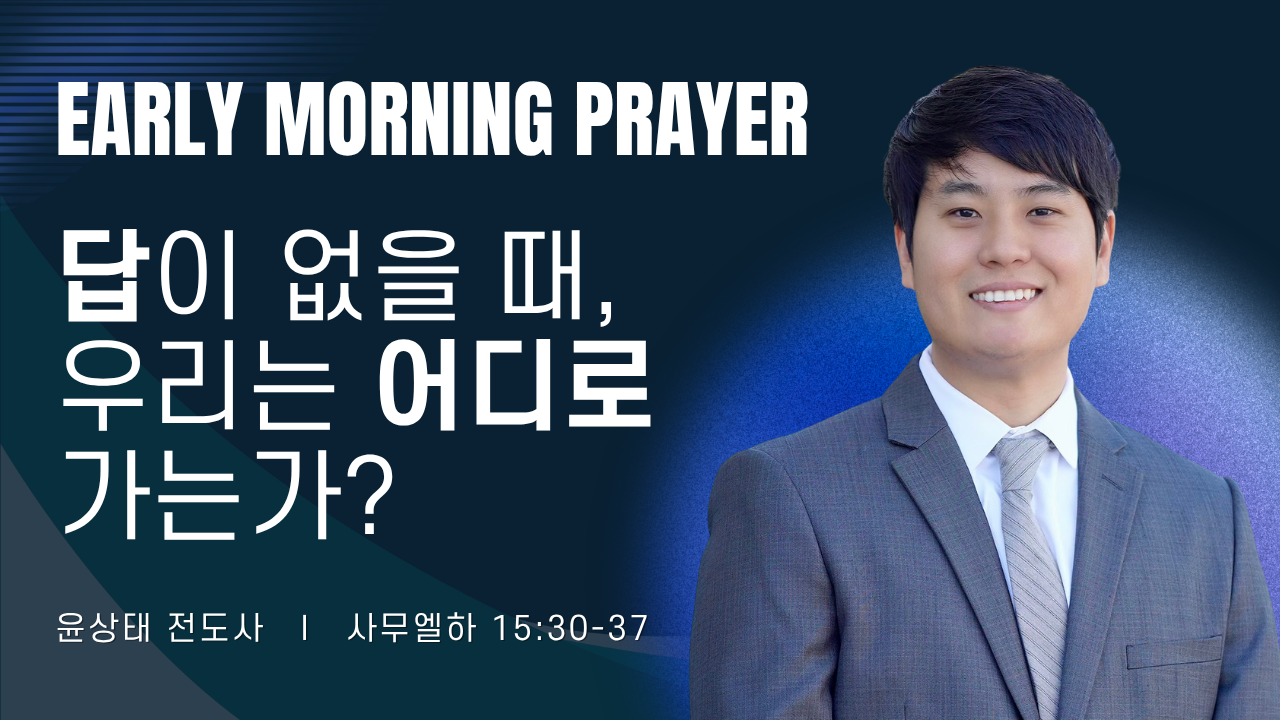 EARLY MORNING PRAYER

답이 없을 때,
우리는 어디로
가는가?

윤상태 전도사 I 사무엘하 15:30-37